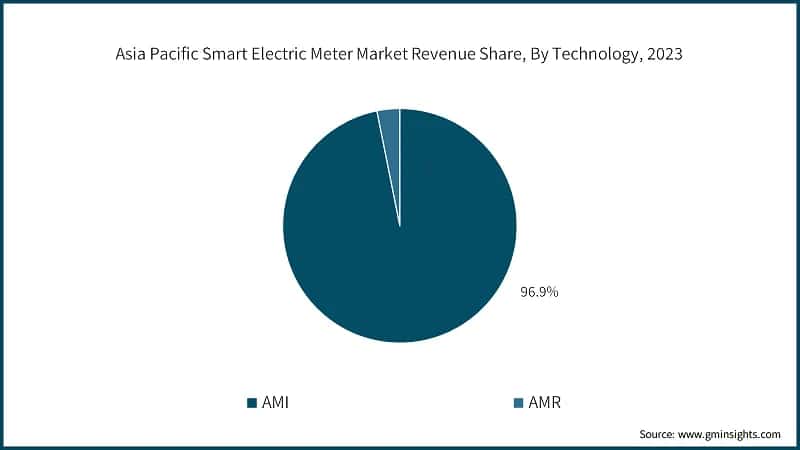 Asia Pacific Smart Electric Meter Market Revenue Share, By Technology, 2023

96.9%

AMI

AMR

Source: www.gminsights.com